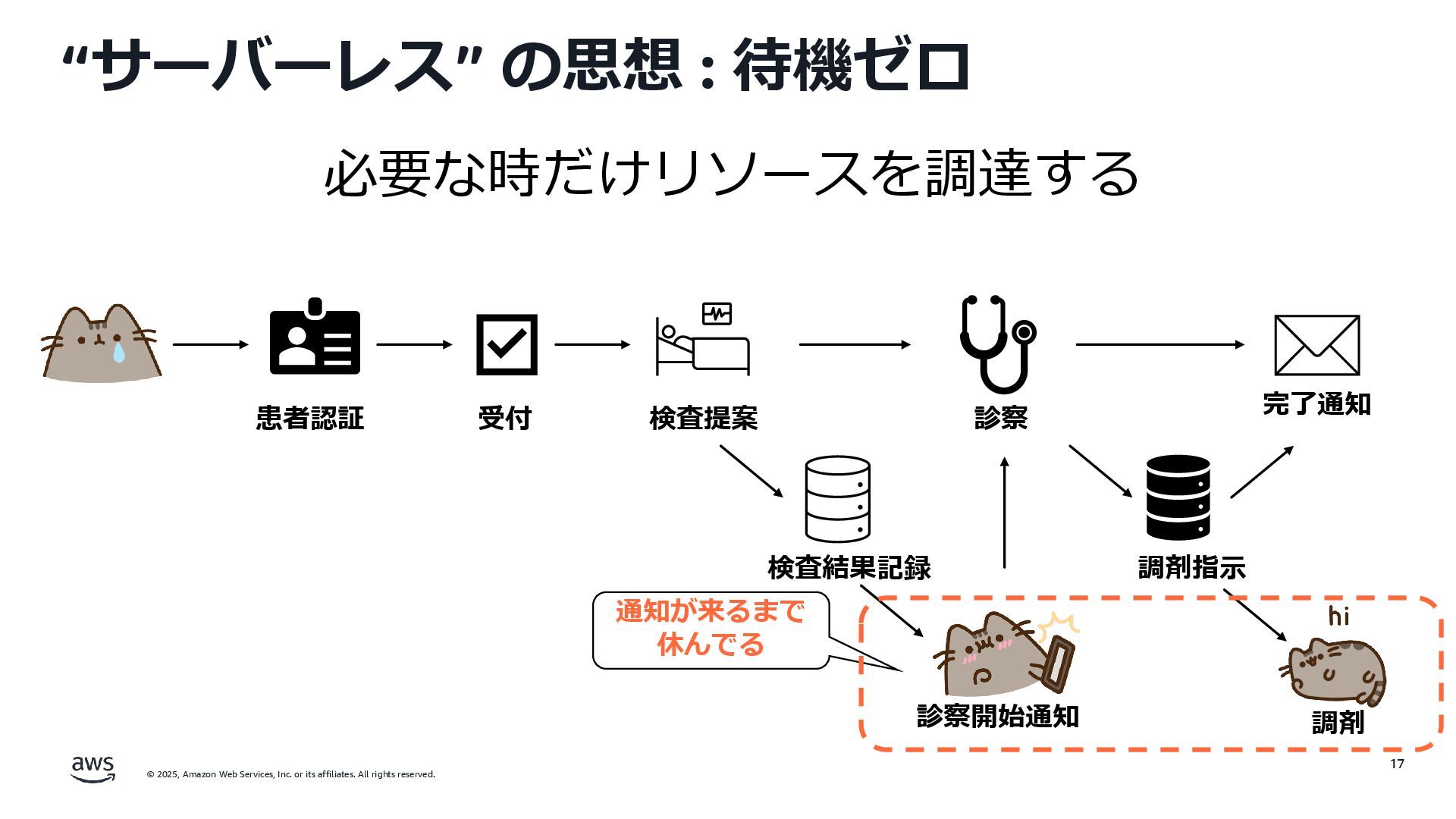 “サーバーレス” の思想 : 待機ゼロ

必要な時だけリソースを調達する

患者認証

受付

検査提案

診察

完了通知

検査結果記録

調剤指示

通知が来るまで休んでる

hi

診察開始通知

調剤

aws

© 2025, Amazon Web Services, Inc. or its affiliates. All rights reserved.

17